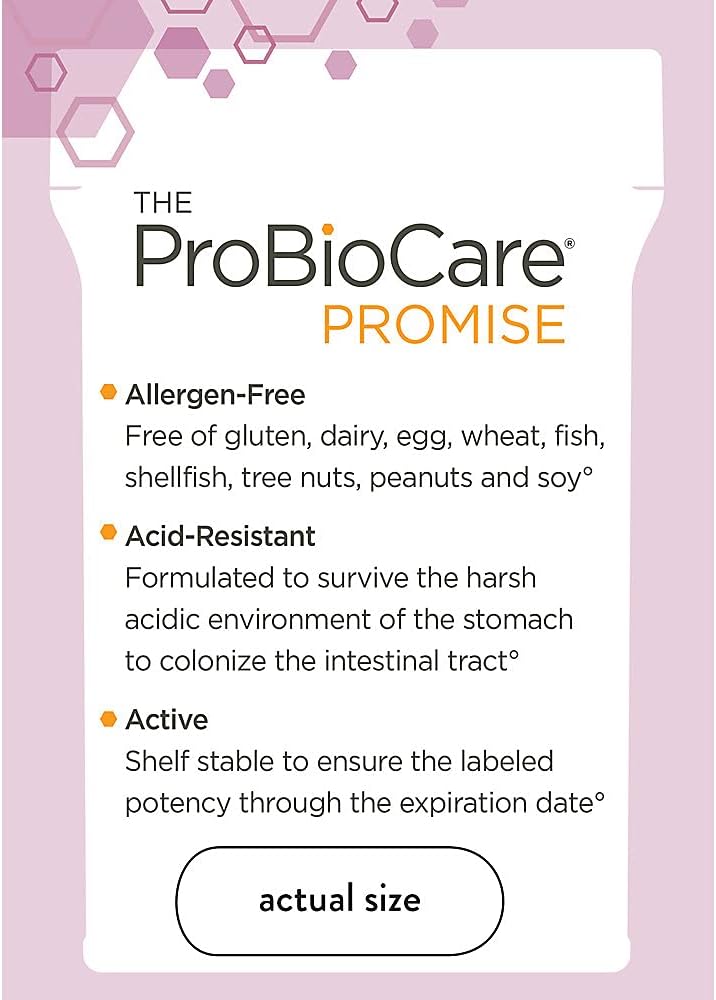 THE
ProBioCare®
PROMISE

Allergen-Free
Free of gluten, dairy, egg, wheat, fish, shellfish, tree nuts, peanuts and soy°

Acid-Resistant
Formulated to survive the harsh acidic environment of the stomach to colonize the intestinal tract°

Active
Shelf stable to ensure the labeled potency through the expiration date°

actual size